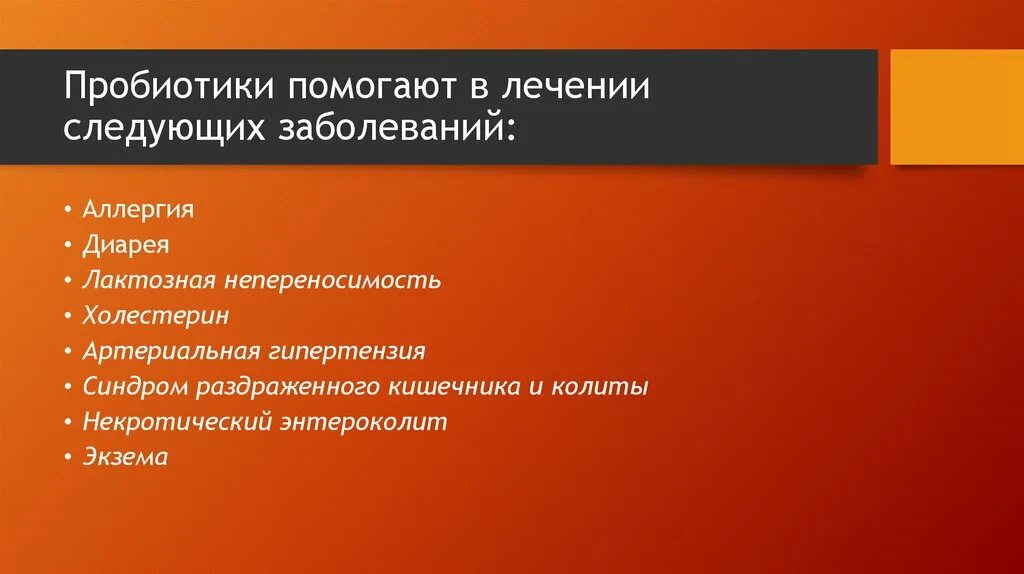 Пробиотики помогают в лечении следующих заболеваний:

• Аллергия
• Диарея
• Лактозная непереносимость
• Холестерин
• Артериальная гипертензия
• Синдром раздраженного кишечника и колиты
• Некротический энтероколит
• Экзема